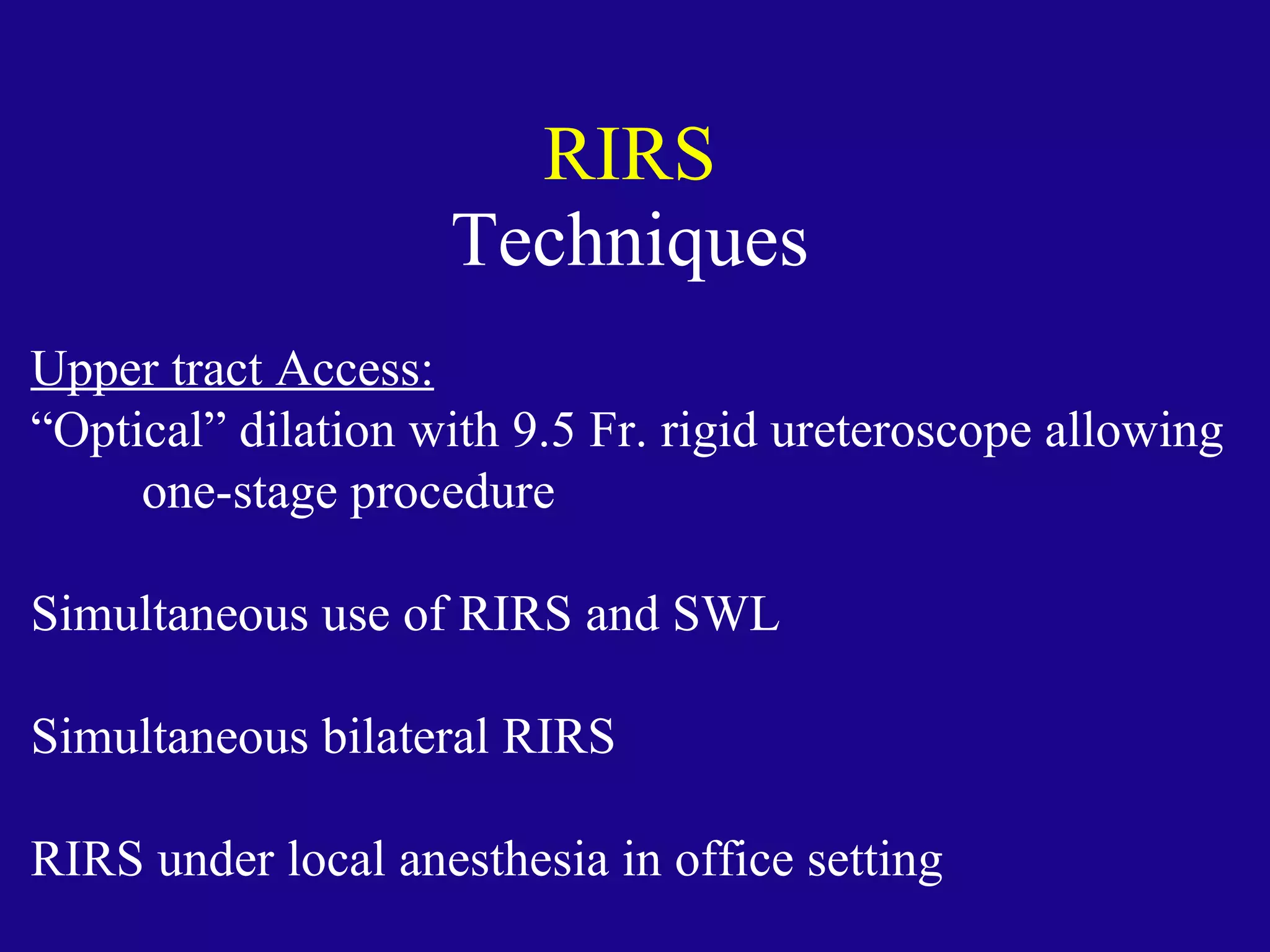 RIRS
Techniques

Upper tract Access:
“Optical” dilation with 9.5 Fr. rigid ureteroscope allowing one-stage procedure

Simultaneous use of RIRS and SWL

Simultaneous bilateral RIRS

RIRS under local anesthesia in office setting